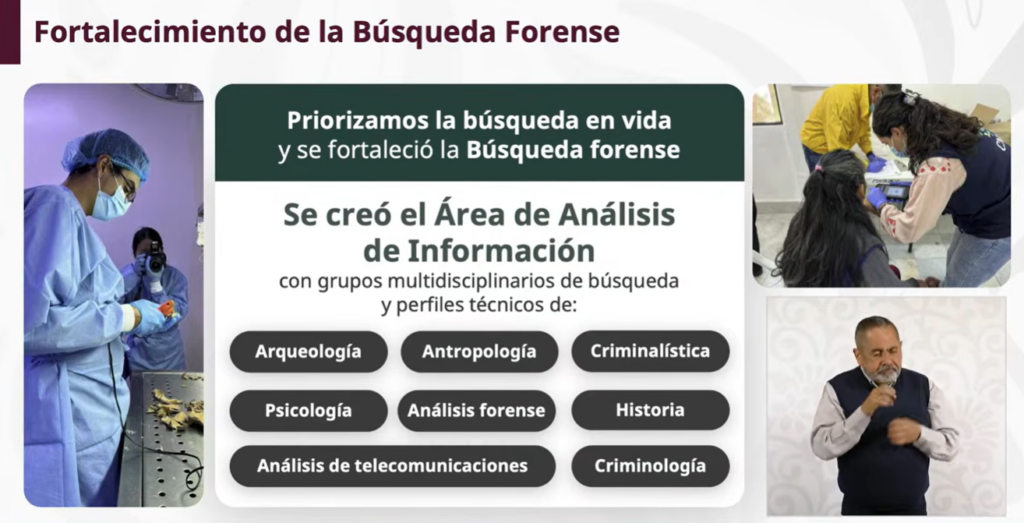 Fortalecimiento de la Búsqueda Forense

Priorizamos la búsqueda en vida y se fortaleció la Búsqueda forense

Se creó el Área de Análisis de Información
con grupos multidisciplinarios de búsqueda y perfiles técnicos de:

Arqueología
Antropología
Criminalística
Psicología
Análisis forense
Historia
Análisis de telecomunicaciones
Criminología